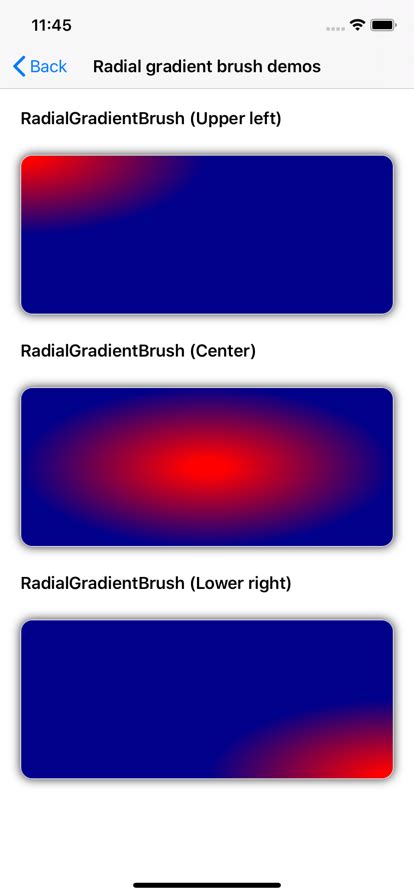 11:45

Back

Radial gradient brush demos

RadialGradientBrush (Upper left)

RadialGradientBrush (Center)

RadialGradientBrush (Lower right)